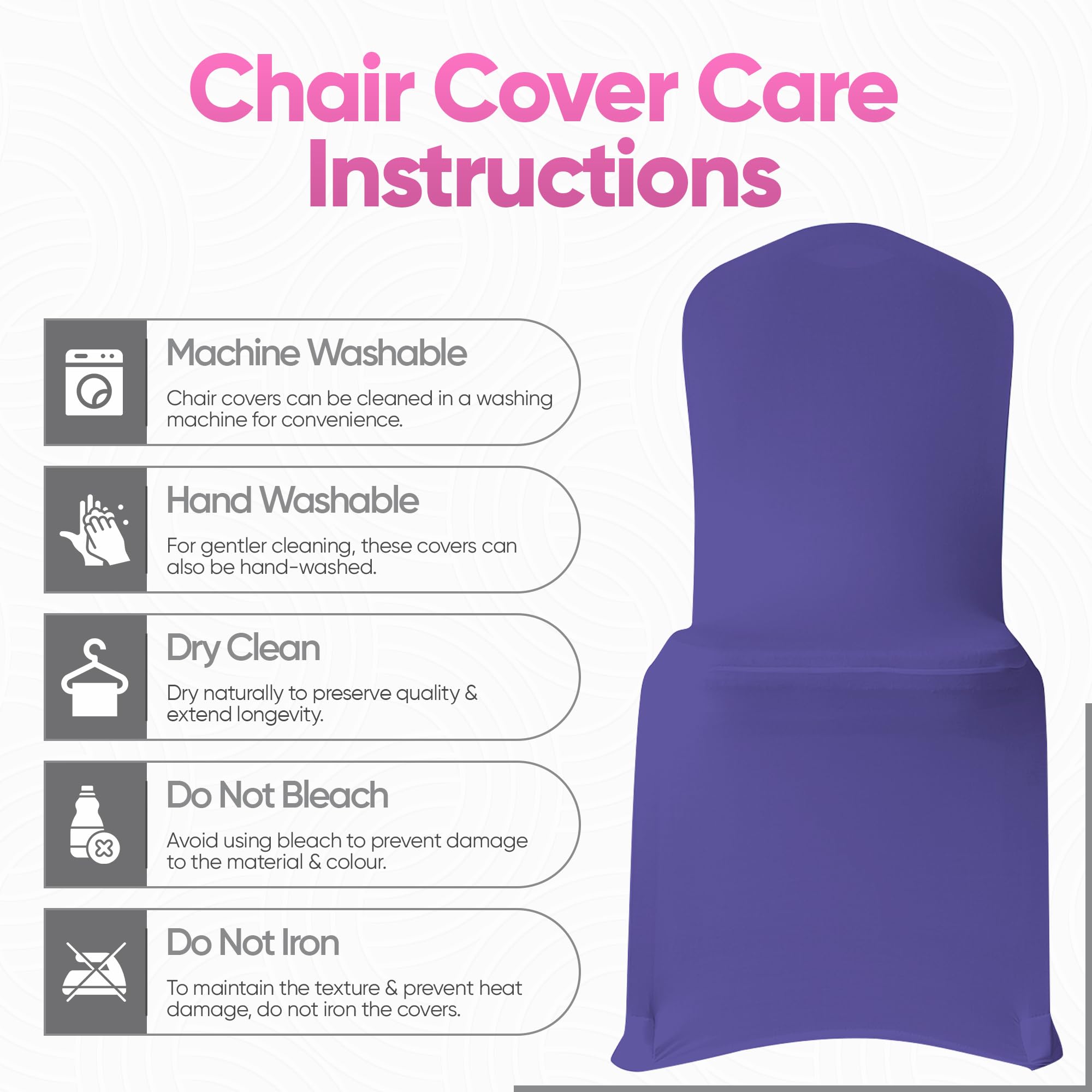 Chair Cover Care Instructions

Machine Washable

Chair covers can be cleaned in a washing machine for convenience.

Hand Washable

For gentler cleaning, these covers can also be hand-washed.

Dry Clean

Dry naturally to preserve quality & extend longevity.

Do Not Bleach

Avoid using bleach to prevent damage to the material & colour.

Do Not Iron

To maintain the texture & prevent heat damage, do not iron the covers.